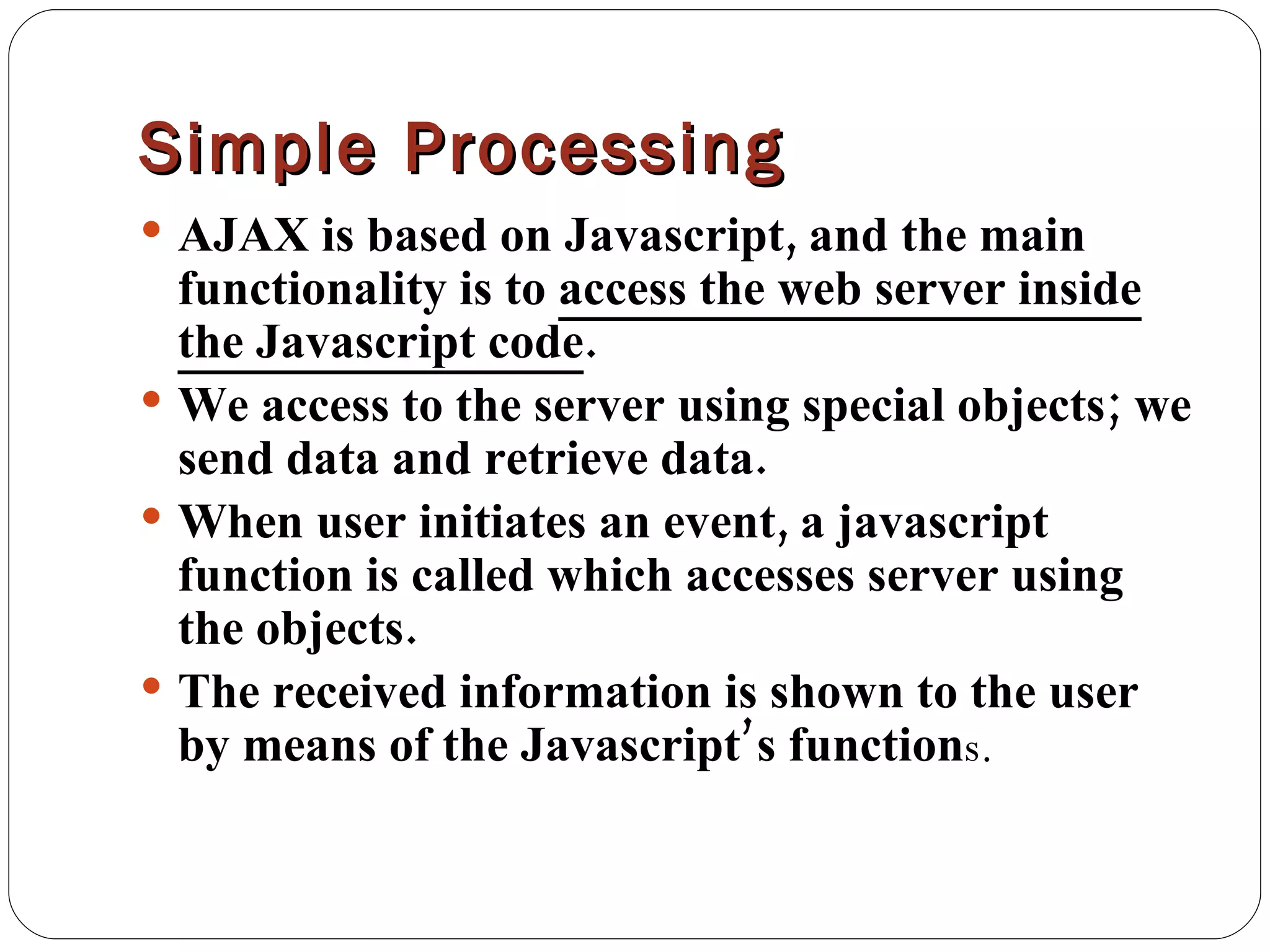 Simple Processing

• AJAX is based on Javascript, and the main functionality is to access the web server inside the Javascript code.
• We access to the server using special objects; we send data and retrieve data.
• When user initiates an event, a javascript function is called which accesses server using the objects.
• The received information is shown to the user by means of the Javascript's functions.